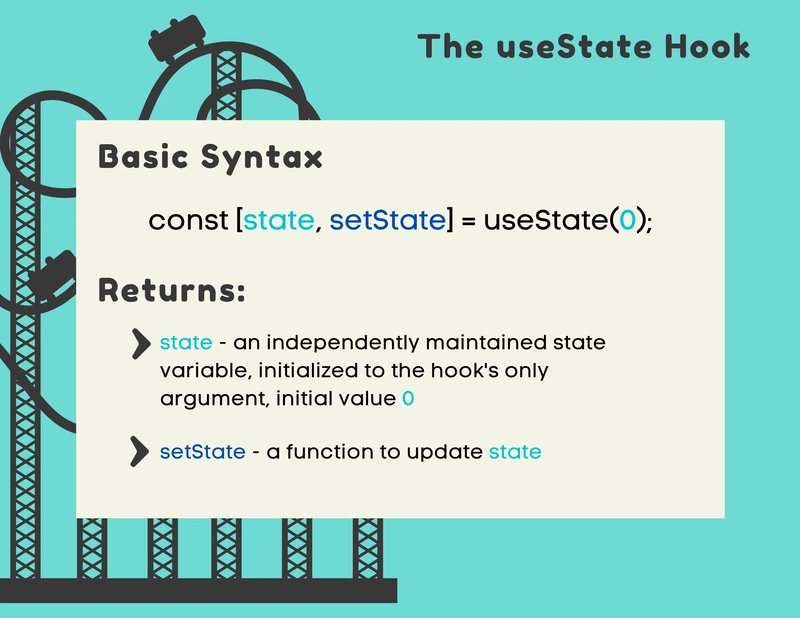 The useState Hook

Basic Syntax

const [state, setState] = useState(0);

Returns:

state - an independently maintained state variable, initialized to the hook's only argument, initial value 0

setState - a function to update state